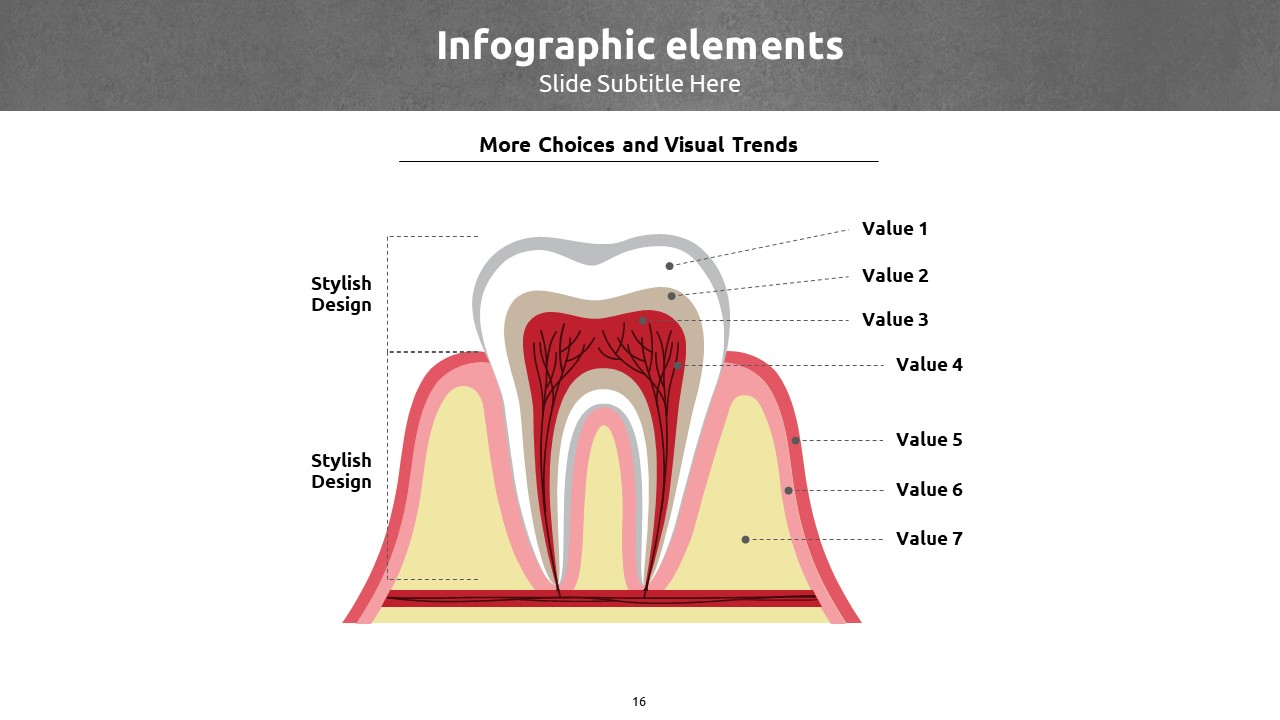 Infographic elements
Slide Subtitle Here

More Choices and Visual Trends

Stylish Design

Stylish Design

Value 1
Value 2
Value 3
Value 4
Value 5
Value 6
Value 7

16